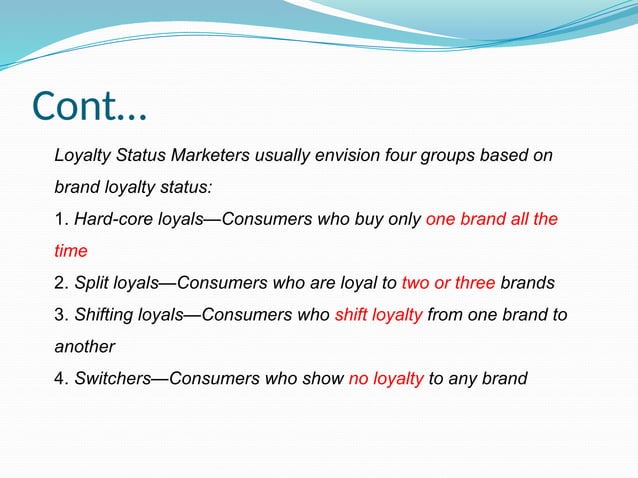 Cont…

Loyalty Status Marketers usually envision four groups based on brand loyalty status:

1. Hard-core loyals—Consumers who buy only one brand all the time

2. Split loyals—Consumers who are loyal to two or three brands

3. Shifting loyals—Consumers who shift loyalty from one brand to another

4. Switchers—Consumers who show no loyalty to any brand